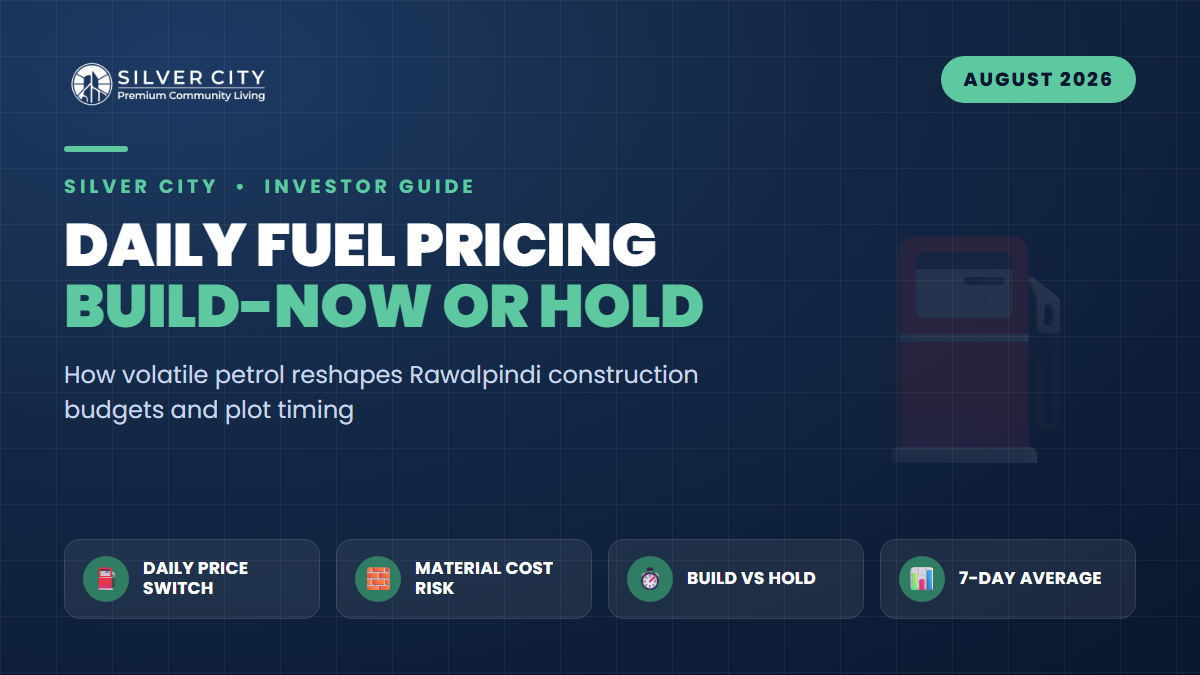 SILVER CITY
Premium Community Living

AUGUST 2026

SILVER CITY • INVESTOR GUIDE

DAILY FUEL PRICING
BUILD-NOW OR HOLD

How volatile petrol reshapes Rawalpindi construction budgets and plot timing

DAILY PRICE SWITCH

MATERIAL COST RISK

BUILD VS HOLD

7-DAY AVERAGE